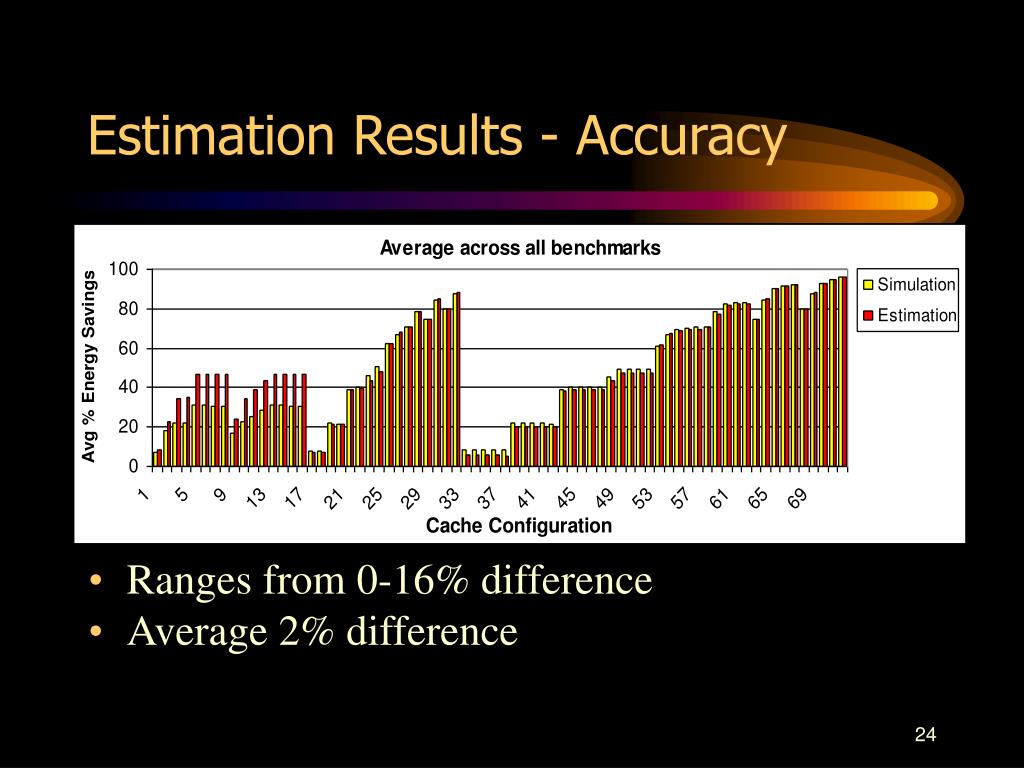 Estimation Results - Accuracy

Average across all benchmarks

Avg % Energy Savings

100
80
60
40
20
0

1 5 9 13 17 21 25 29 33 37 41 45 49 53 57 61 65 69

Cache Configuration

Simulation
Estimation

• Ranges from 0-16% difference
• Average 2% difference

24